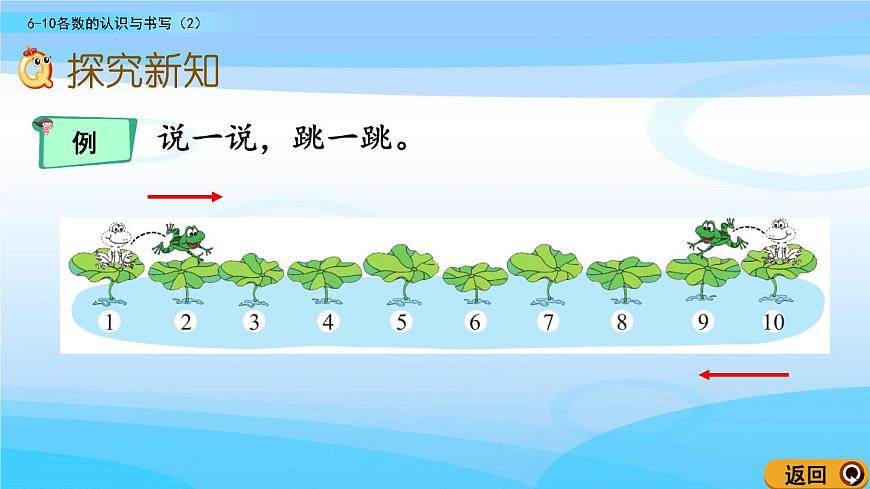 6-10各数的认识与书写（2）

探究新知

例 说一说，跳一跳。

1 2 3 4 5 6 7 8 9 10

返回